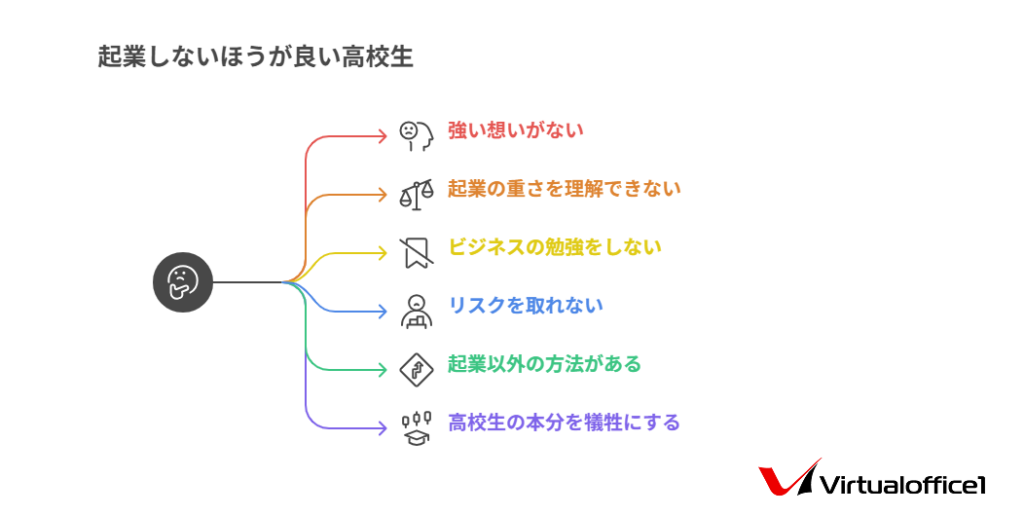 起業しないほうが良い高校生

強い想いがない

起業の重さを理解できない

ビジネスの勉強をしない

リスクを取れない

起業以外の方法がある

高校生の本分を犠牲にする

Virtualoffice1